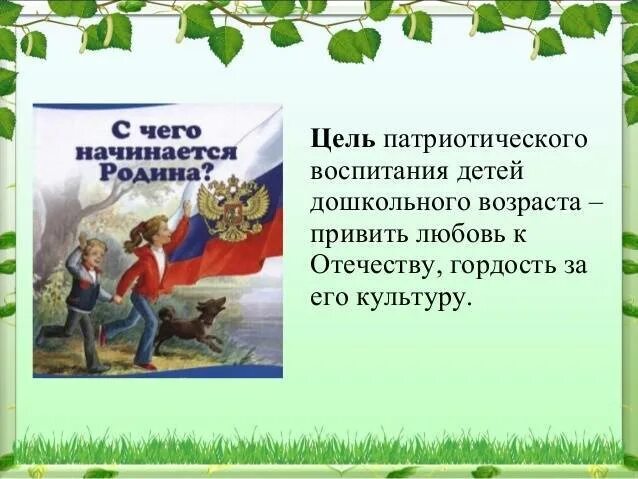 С чего начинается Родина?

Цель патриотического воспитания детей дошкольного возраста – привить любовь к Отечеству, гордость за его культуру.